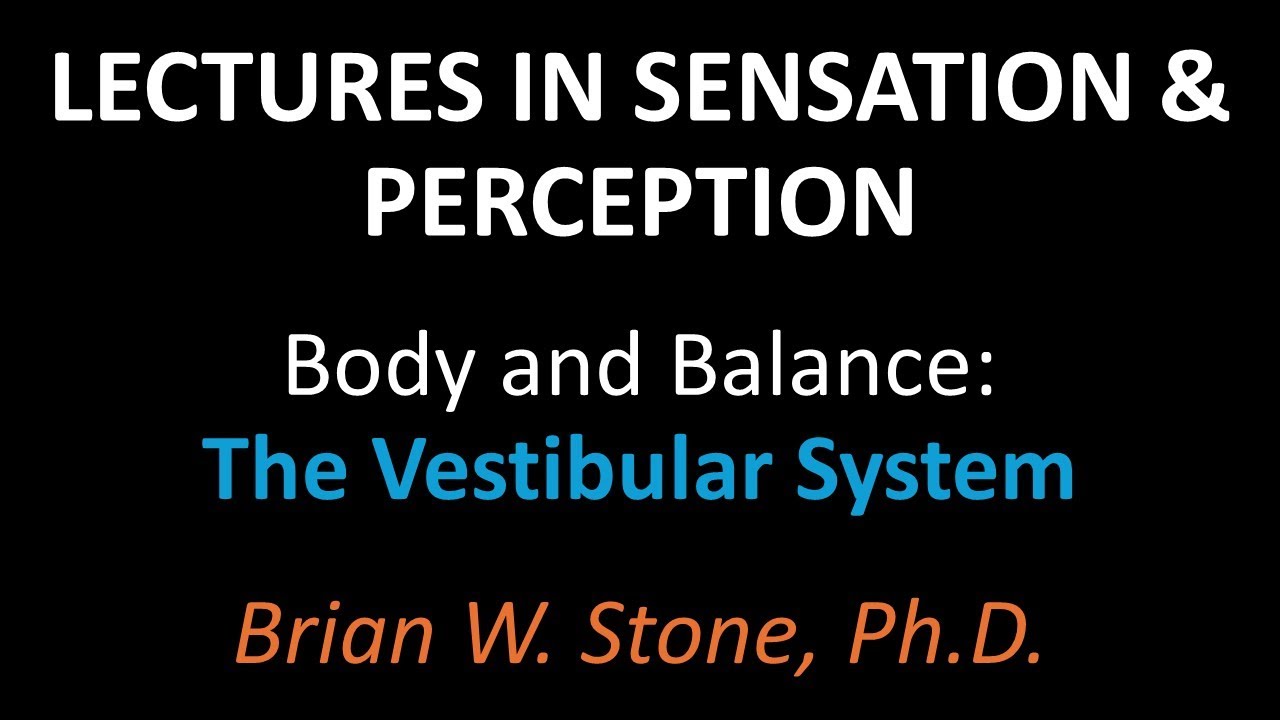 LECTURES IN SENSATION & PERCEPTION

Body and Balance:
The Vestibular System

Brian W. Stone, Ph.D.